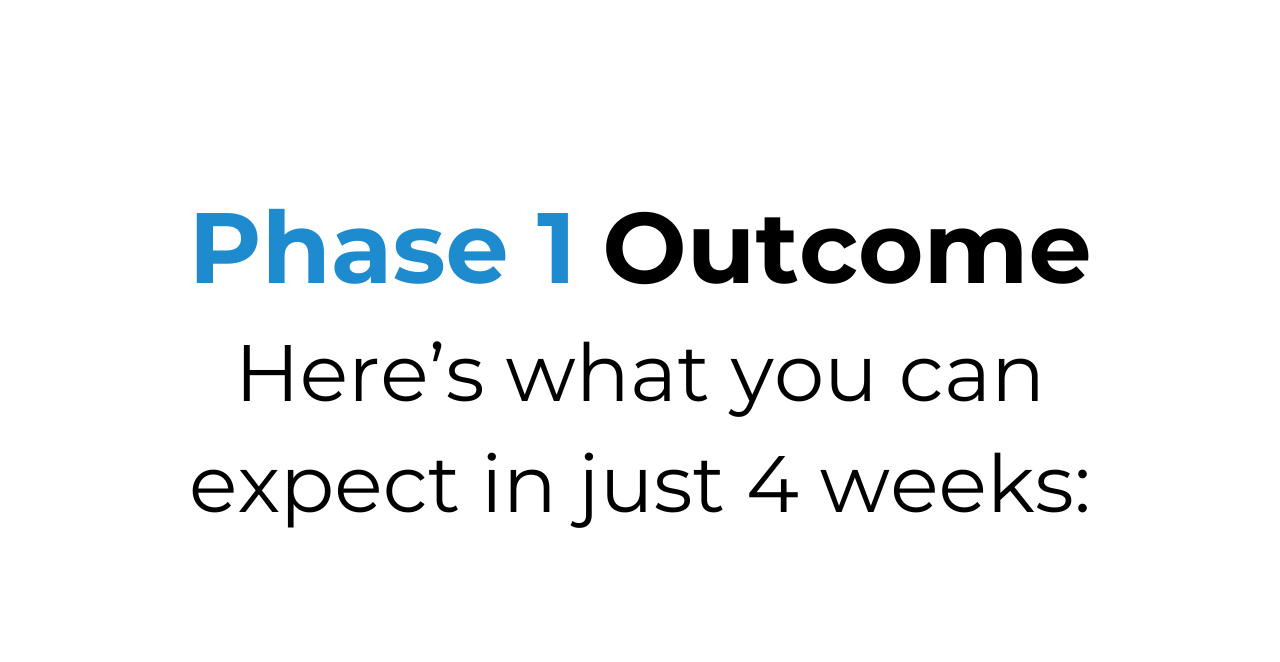 Phase 1 Outcome

Here’s what you can expect in just 4 weeks: